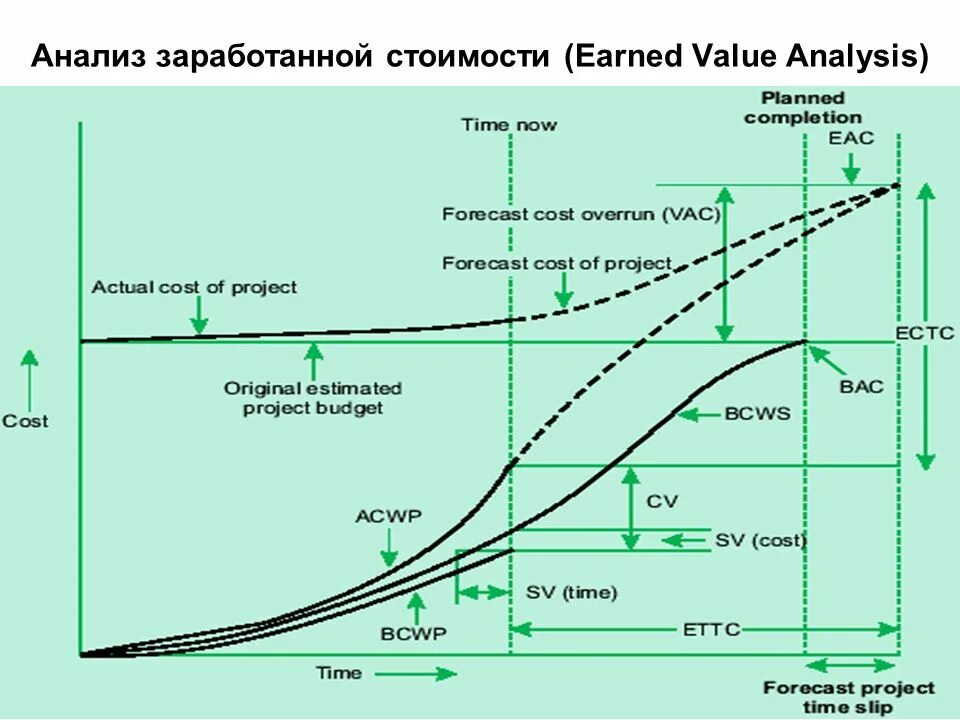 Анализ заработанной стоимости (Earned Value Analysis)

Time now

Planned completion

EAC

Forecast cost overrun (VAC)

Forecast cost of project

Actual cost of project

ECTC

Original estimated project budget

BAC

Cost

BCWS

CV

ACWP

SV (cost)

SV (time)

BCWP

ETTC

Time

Forecast project time slip